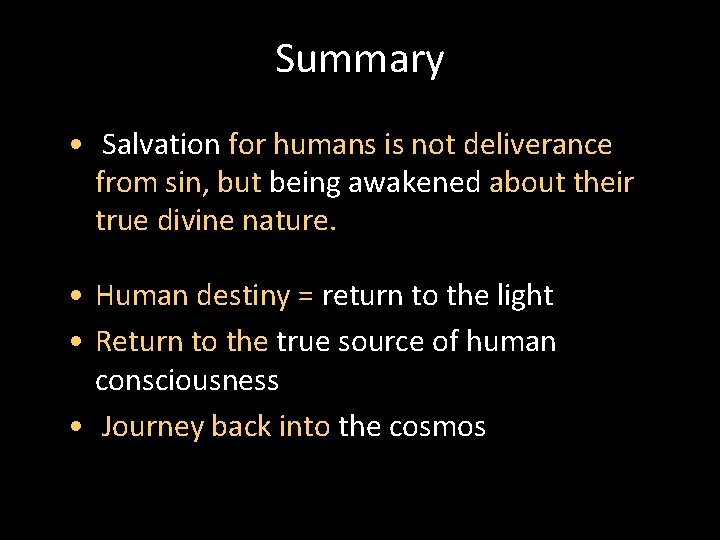 Summary

• Salvation for humans is not deliverance from sin, but being awakened about their true divine nature.

• Human destiny = return to the light
• Return to the true source of human consciousness
• Journey back into the cosmos